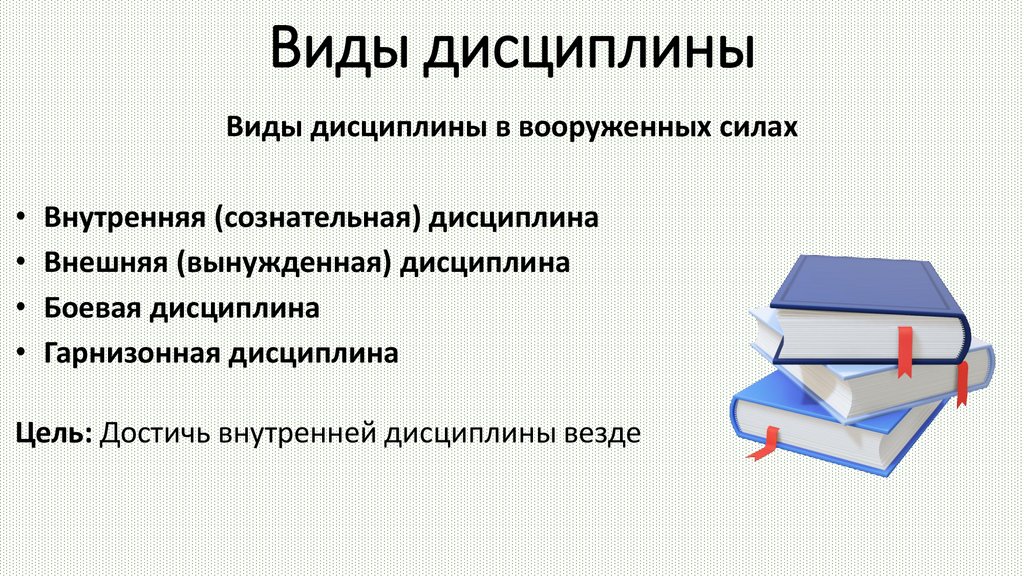 Виды дисциплины

Виды дисциплины в вооруженных силах

• Внутренняя (сознательная) дисциплина
• Внешняя (вынужденная) дисциплина
• Боевая дисциплина
• Гарнизонная дисциплина

Цель: Достичь внутренней дисциплины везде